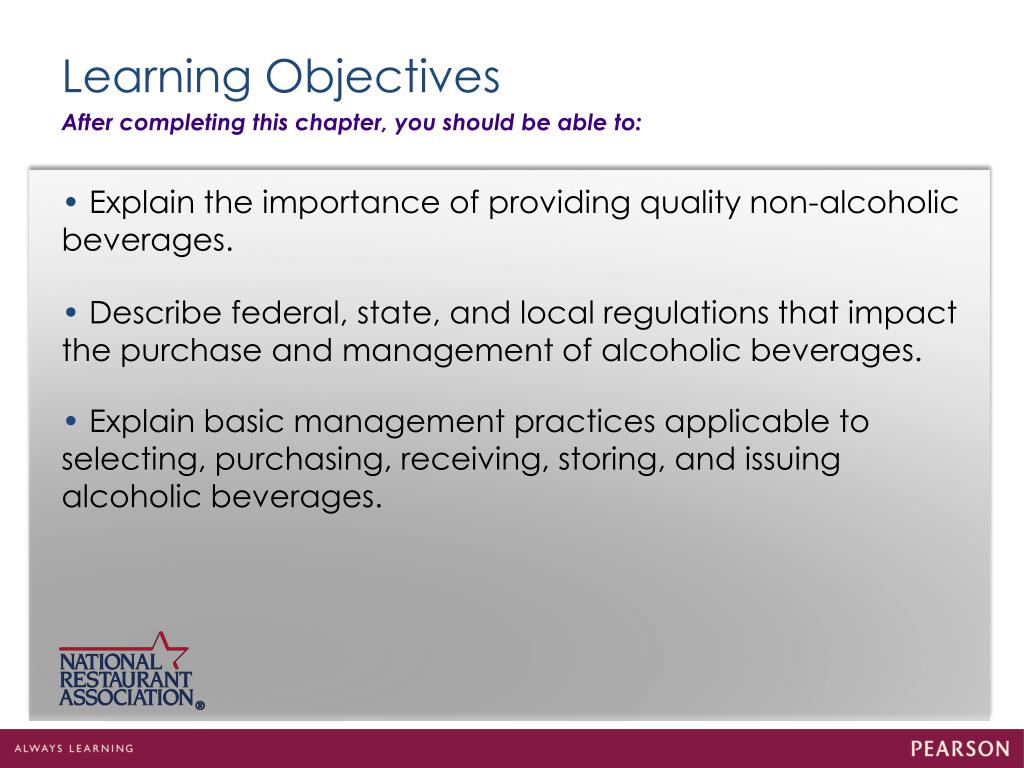 Learning Objectives
After completing this chapter, you should be able to:

• Explain the importance of providing quality non-alcoholic beverages.

• Describe federal, state, and local regulations that impact the purchase and management of alcoholic beverages.

• Explain basic management practices applicable to selecting, purchasing, receiving, storing, and issuing alcoholic beverages.

NATIONAL RESTAURANT ASSOCIATION®

ALWAYS LEARNING

PEARSON